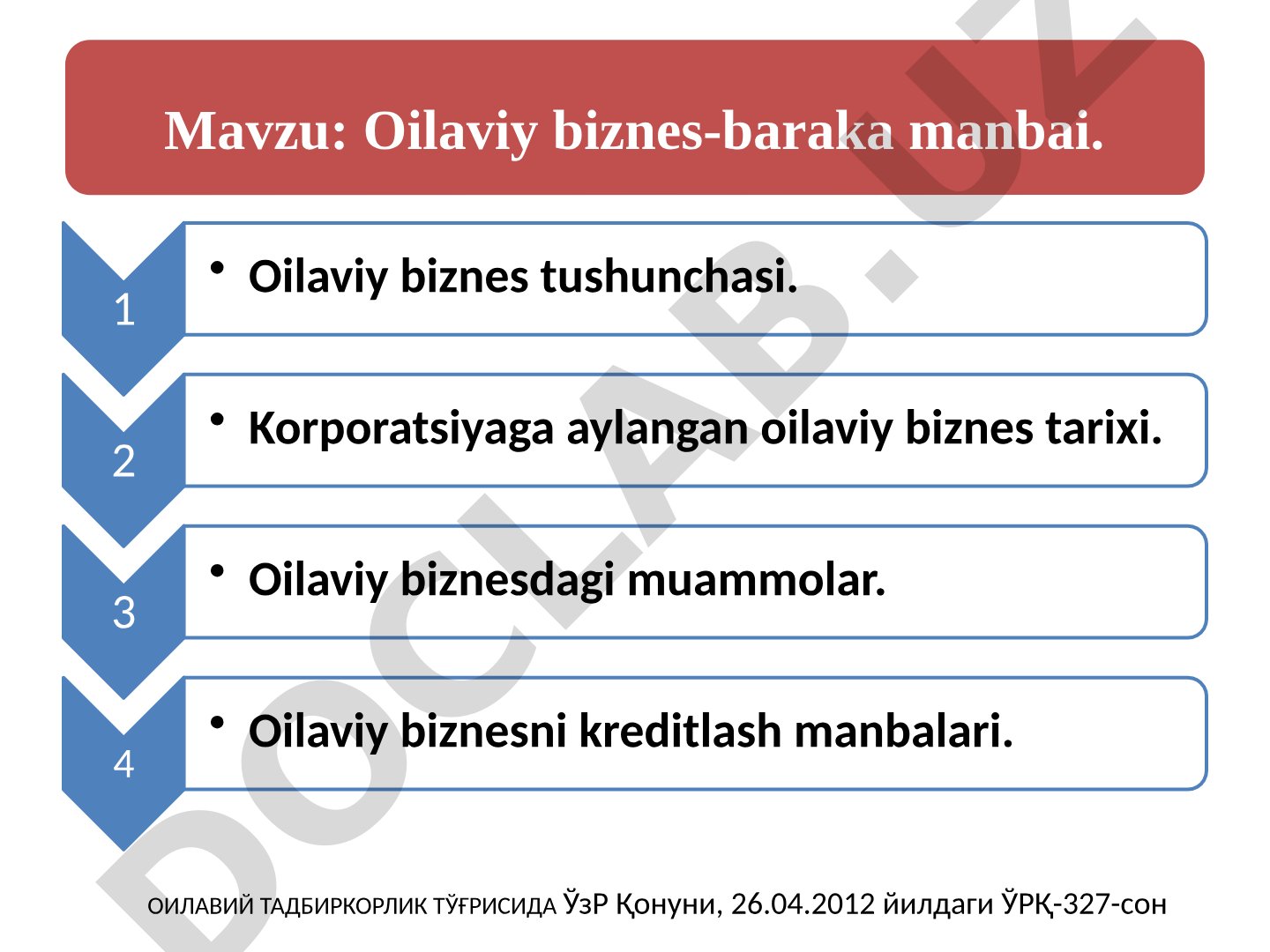 Mavzu: Oilaviy biznes-baraka manbai.

1
• Oilaviy biznes tushunchasi.

2
• Korporatsiyaga aylangan oilaviy biznes tarixi.

3
• Oilaviy biznesdagi muammolar.

4
• Oilaviy biznesni kreditlash manbalari.

ОИЛАВИЙ ТАДБИРКОРЛИК ТЎҒРИСИДА ЎзР Қонуни, 26.04.2012 йилдаги ЎРҚ-327-сон

DOCLAB.UZ